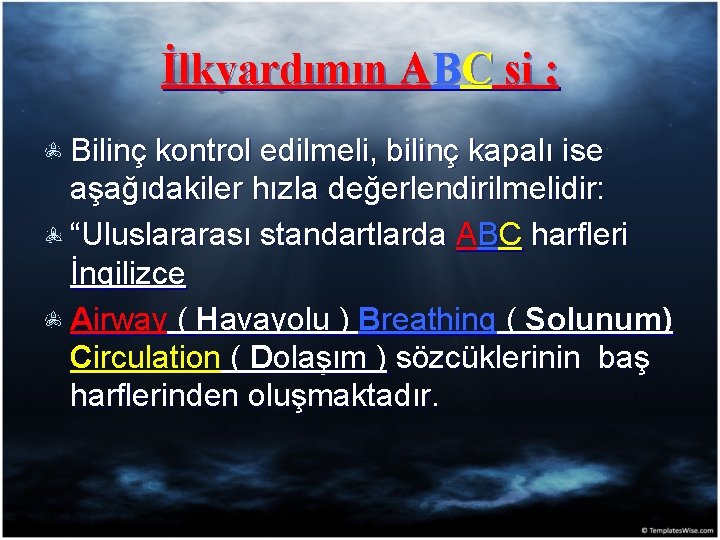 İlkyardımın ABC si :

Bilinç kontrol edilmeli, bilinç kapalı ise aşağıdakiler hızla değerlendirilmelidir:

“Uluslararası standartlarda ABC harfleri İngilizce

Airway ( Havayolu ) Breathing ( Solunum) Circulation ( Dolaşım ) sözcüklerinin baş harflerinden oluşmaktadır.

© TemplatesWise.com